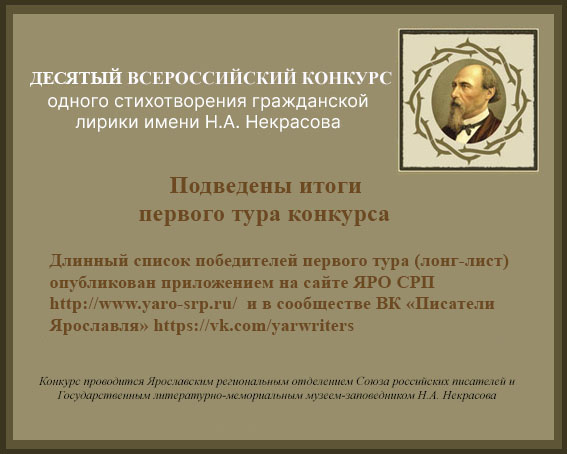 ДЕСЯТЫЙ ВСЕРОССИЙСКИЙ КОНКУРС
одного стихотворения гражданской лирики имени Н.А. Некрасова

Подведены итоги
первого тура конкурса

Длинный список победителей первого тура (лонг-лист) опубликован приложением на сайте ЯРО СРП http://www.yaro-srp.ru/ и в сообществе ВК «Писатели Ярославля» https://vk.com/yarwriters

Конкурс проводится Ярославским региональным отделением Союза российских писателей и Государственным литературно-мемориальным музеем-заповедником Н.А. Некрасова